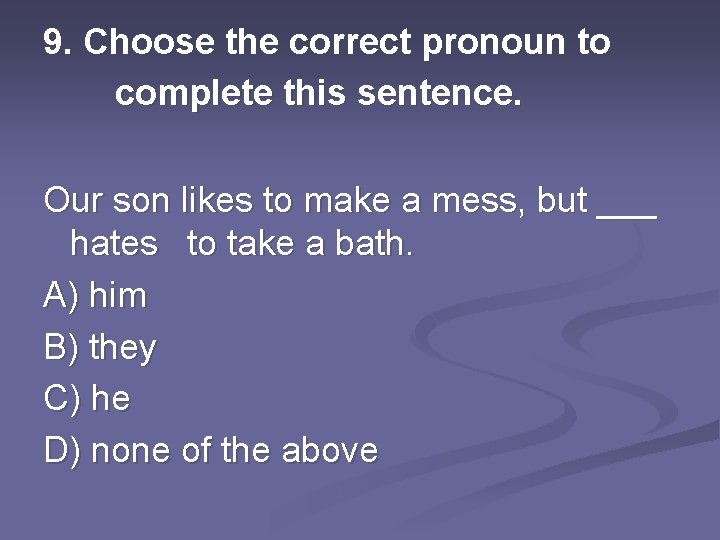 9. Choose the correct pronoun to complete this sentence.

Our son likes to make a mess, but ___ hates to take a bath.

A) him

B) they

C) he

D) none of the above